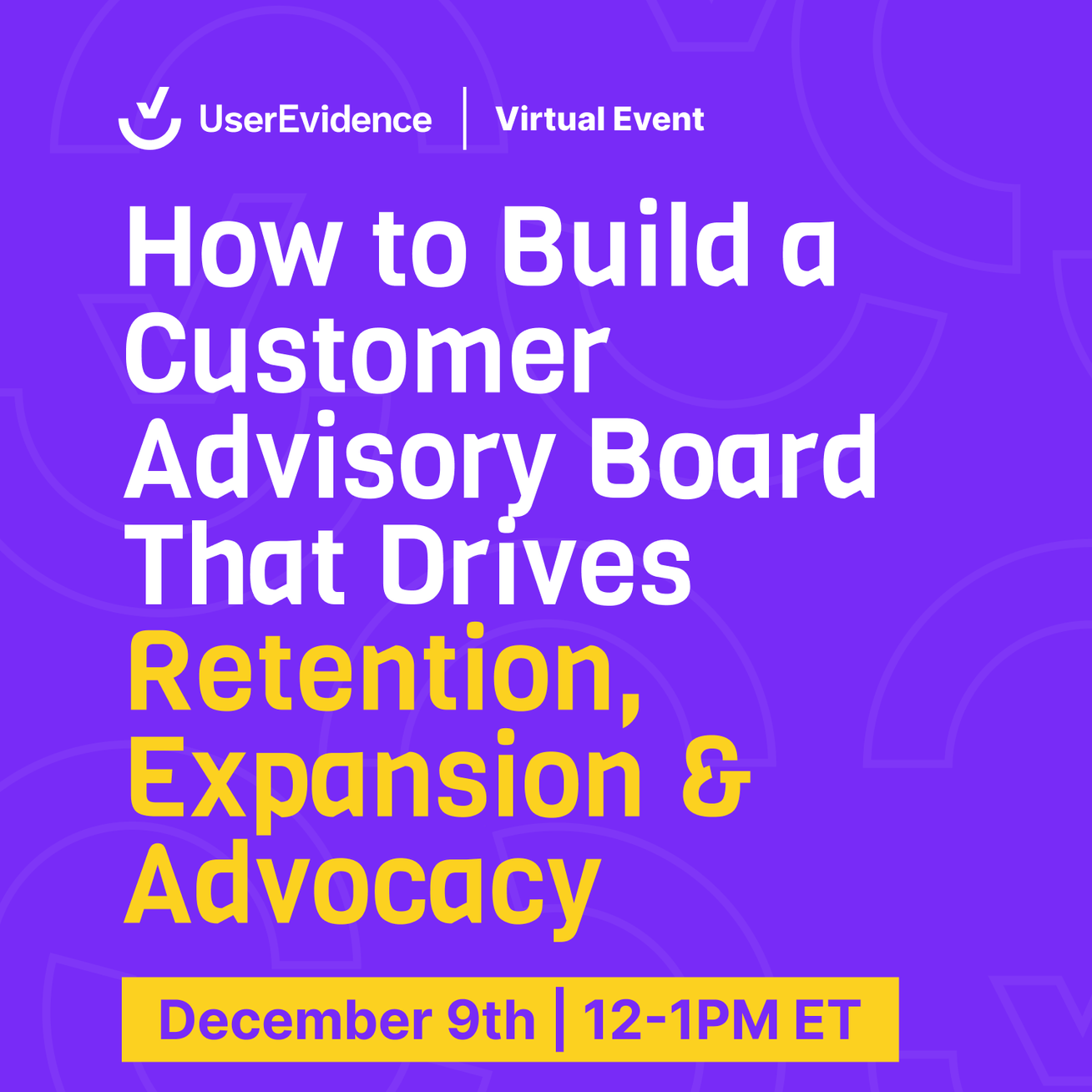 UserEvidence | Virtual Event

How to Build a Customer Advisory Board That Drives Retention, Expansion & Advocacy

December 9th | 12-1PM ET